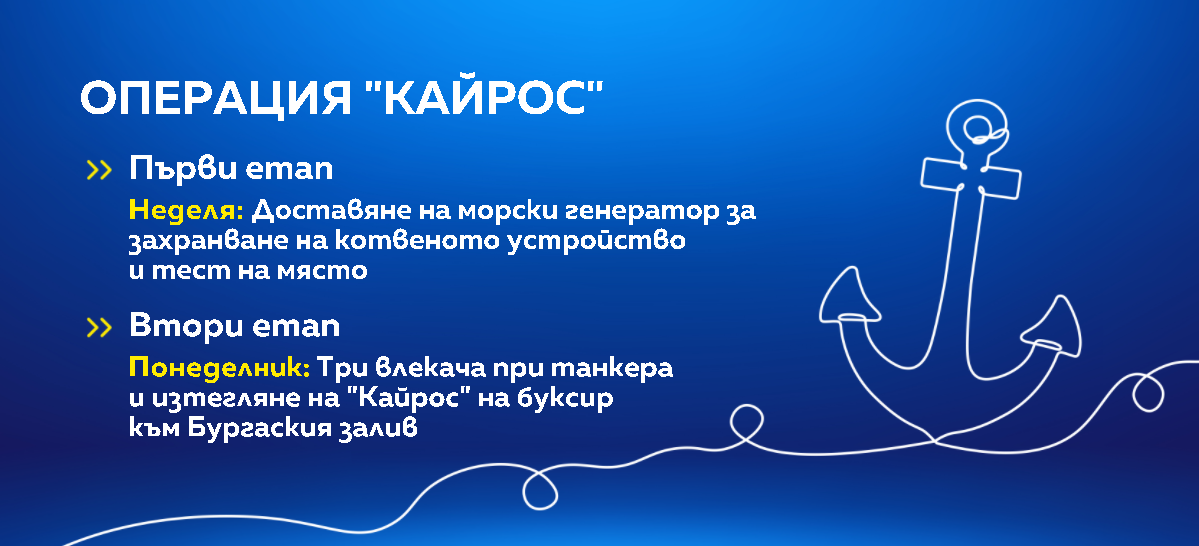 ОПЕРАЦИЯ "КАЙРОС"

>> Първи етап

Неделя: Доставяне на морски генератор за захранване на котвеното устройство и тест на място

>> Втори етап

Понеделник: Три влекача при танкера и изтегляне на "Кайрос" на буксир към Бургаския залив